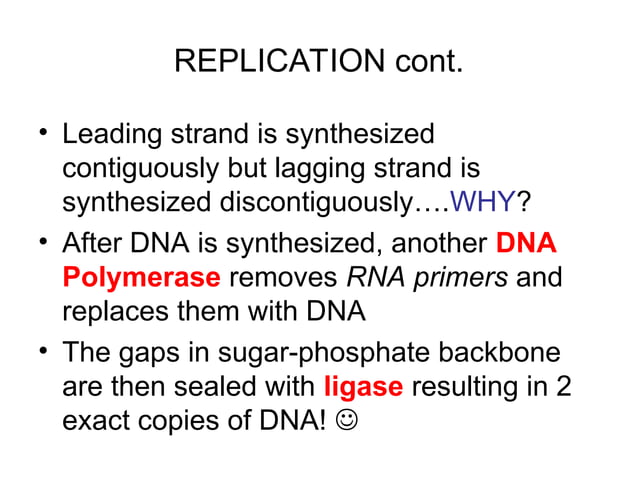 REPLICATION cont.

• Leading strand is synthesized contiguously but lagging strand is synthesized discontiguously….WHY?
• After DNA is synthesized, another DNA Polymerase removes RNA primers and replaces them with DNA
• The gaps in sugar-phosphate backbone are then sealed with ligase resulting in 2 exact copies of DNA! ☺